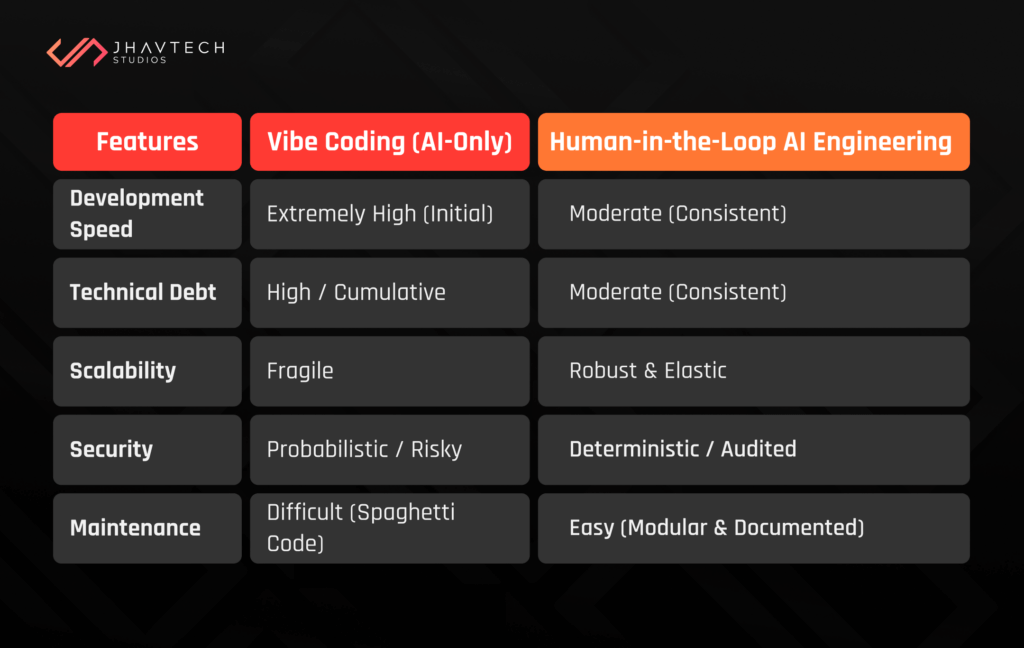 JHAVTECH STUDIOS

| Features | Vibe Coding (AI-Only) | Human-in-the-Loop AI Engineering |
|---|---|---|
| Development Speed | Extremely High (Initial) | Moderate (Consistent) |
| Technical Debt | High / Cumulative | Moderate (Consistent) |
| Scalability | Fragile | Robust & Elastic |
| Security | Probabilistic / Risky | Deterministic / Audited |
| Maintenance | Difficult (Spaghetti Code) | Easy (Modular & Documented) |